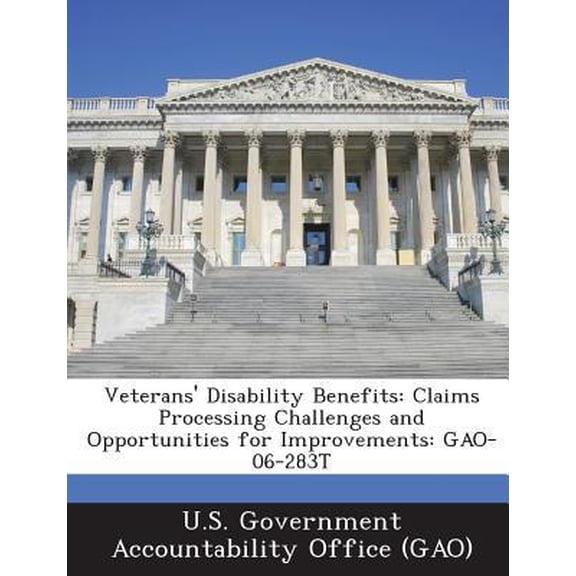 Veterans' Disability Benefits: Claims Processing Challenges and Opportunities for Improvements: GAO-06-283T

U.S. Government Accountability Office (GAO)